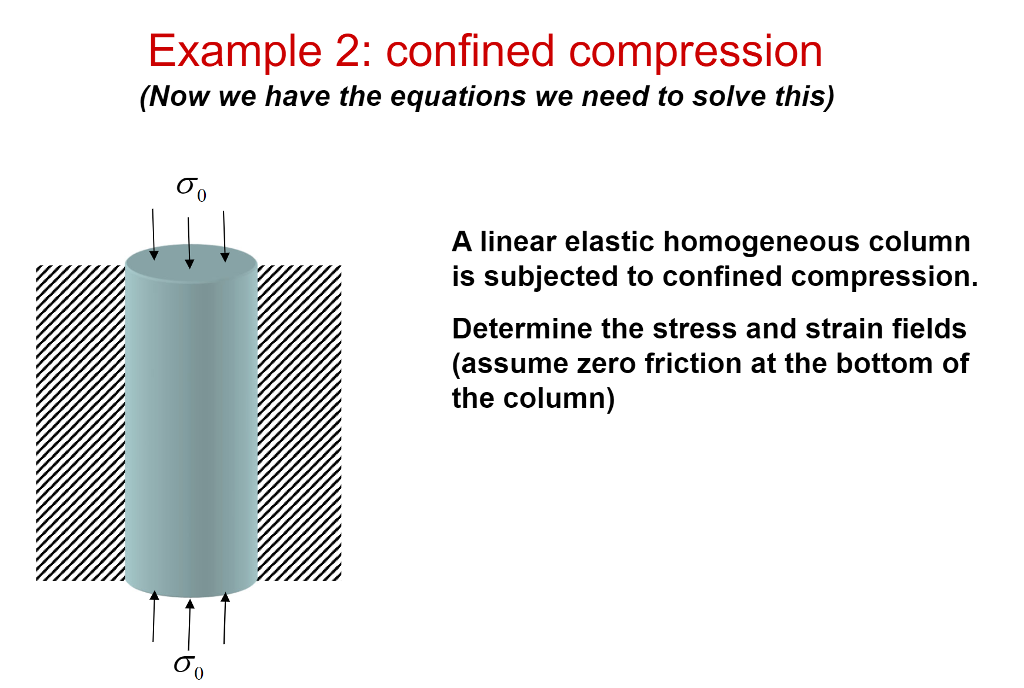 Example 2: confined compression
(Now we have the equations we need to solve this)

$\sigma_0$

A linear elastic homogeneous column is subjected to confined compression.

Determine the stress and strain fields (assume zero friction at the bottom of the column)

$\sigma_0$